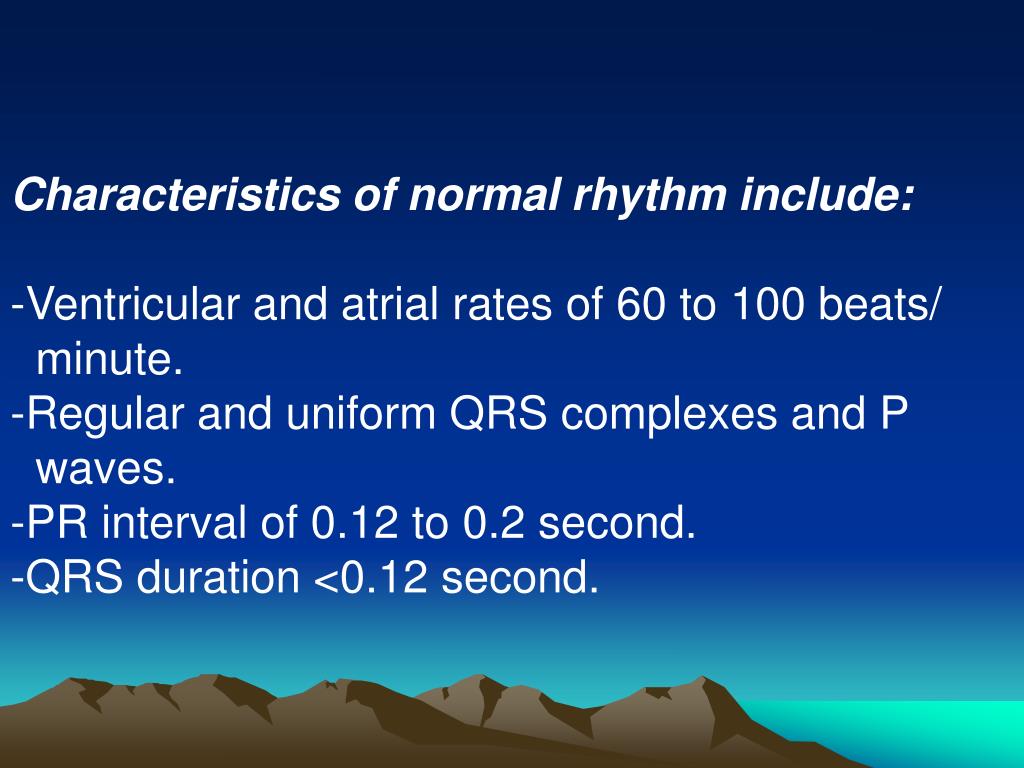 Characteristics of normal rhythm include:

-Ventricular and atrial rates of 60 to 100 beats/ minute.
-Regular and uniform QRS complexes and P waves.
-PR interval of 0.12 to 0.2 second.
-QRS duration <0.12 second.